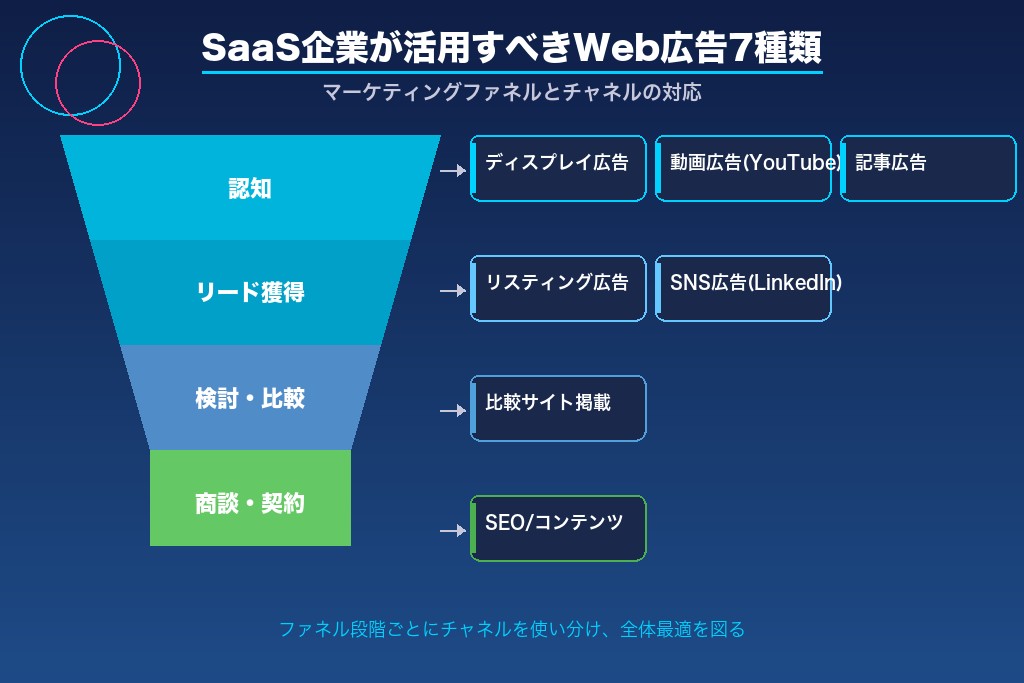 SaaS企業が活用すべきWeb広告7種類

マーケティングファネルとチャネルの対応

認知

ディスプレイ広告

動画広告(YouTube)

記事広告

リード獲得

リスティング広告

SNS広告(LinkedIn)

検討・比較

比較サイト掲載

商談・契約

SEO/コンテンツ

ファネル段階ごとにチャネルを使い分け、全体最適を図る